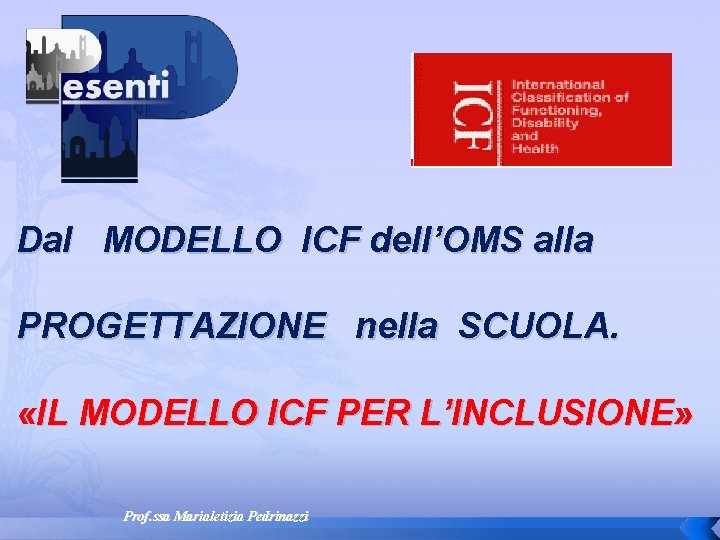 Pesenti

ICF

International Classification of Functioning, Disability and Health

Dal MODELLO ICF dell'OMS alla

PROGETTAZIONE nella SCUOLA.

«IL MODELLO ICF PER L'INCLUSIONE»

Prof.ssa Marialetizia Pedrinazzi